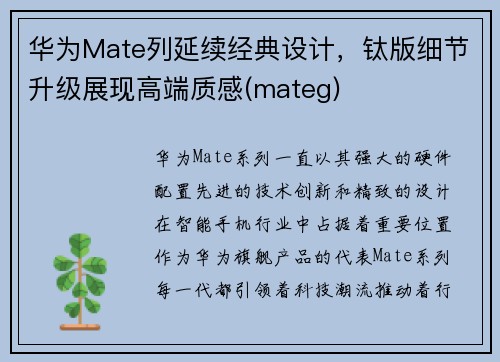 华为Mate列延续经典设计，钛版细节升级展现高端质感(mateg)

华为Mate系列一直以其强大的硬件配置先进的技术创新和精致的设计在智能手机行业中占据着重要位置作为华为旗舰产品的代表Mate系列每一代都引领着科技潮流推动着行